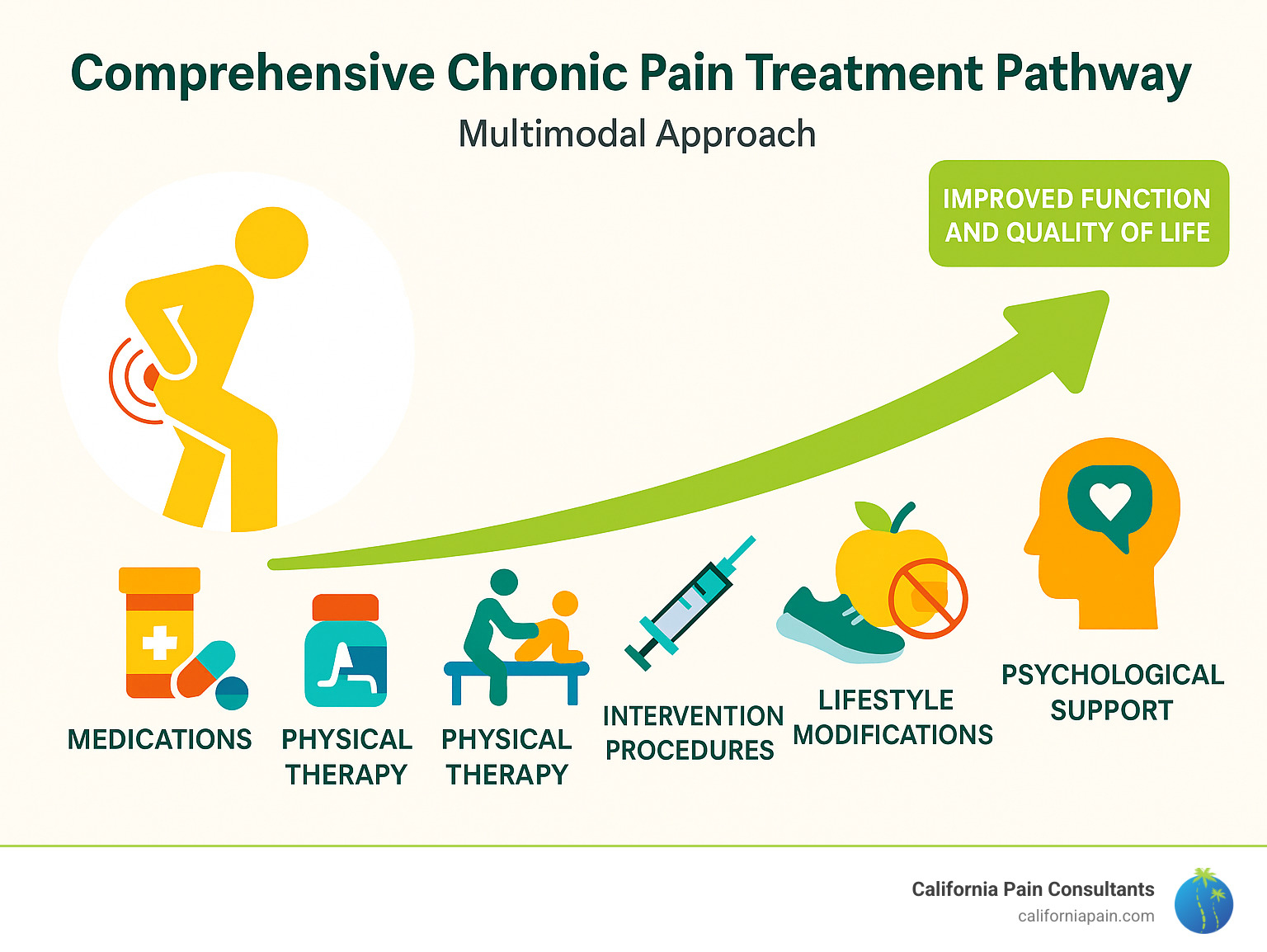 Comprehensive Chronic Pain Treatment Pathway

Multimodal Approach

IMPROVED FUNCTION AND QUALITY OF LIFE

MEDICATIONS

PHYSICAL THERAPY

PHYSICAL THERAPY

INTERVENTION PROCEDURES

LIFESTYLE MODIFICATIONS

PSYCHOLOGICAL SUPPORT

California Pain Consultants
californiapain.com